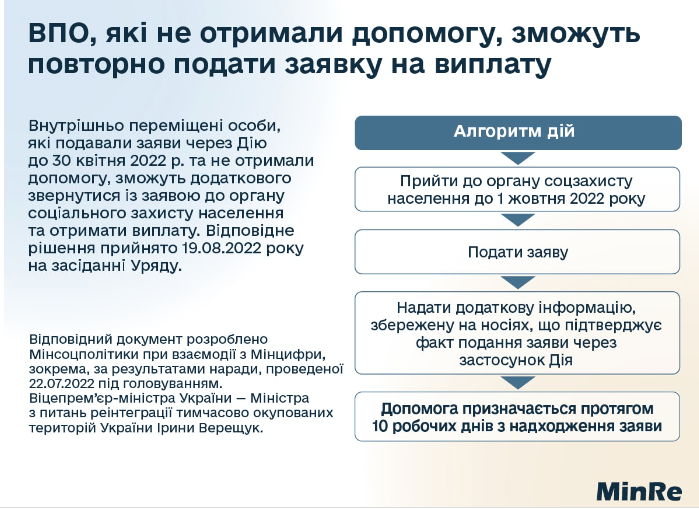 ВПО, які не отримали допомогу, зможуть повторно подати заявку на виплату

Внутрішньо переміщені особи, які подавали заяви через Дію до 30 квітня 2022 р. та не отримали допомогу, зможуть додаткового звернутися із заявою до органу соціального захисту населення та отримати виплату. Відповідне рішення прийнято 19.08.2022 року на засіданні Уряду.

Відповідний документ розроблено Мінсоцполітики при взаємодії з Мінцифри, зокрема, за результатами наради, проведеної 22.07.2022 під головуванням. Віцепрем'єр-міністра України — Міністра з питань реінтеграції тимчасово окупованих територій України Ірини Верещук.

Алгоритм дій

Прийти до органу соцзахисту населення до 1 жовтня 2022 року

Подати заяву

Надати додаткову інформацію, збережену на носіях, що підтверджує факт подання заяви через застосунок Дія

Допомога призначається протягом 10 робочих днів з надходження заяви

MinRe